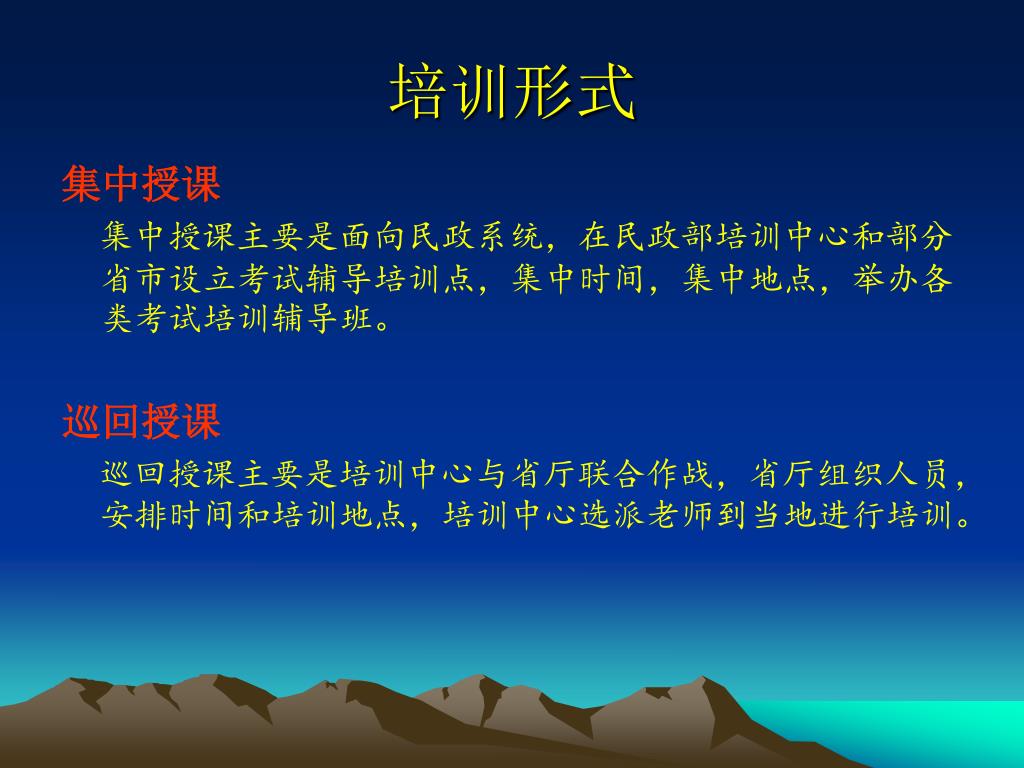 培训形式

集中授课

集中授课主要是面向民政系统，在民政部培训中心和部分省市设立考试辅导培训点，集中时间，集中地点，举办各类考试培训辅导班。

巡回授课

巡回授课主要是培训中心与省厅联合作战，省厅组织人员，安排时间和培训地点，培训中心选派老师到当地进行培训。